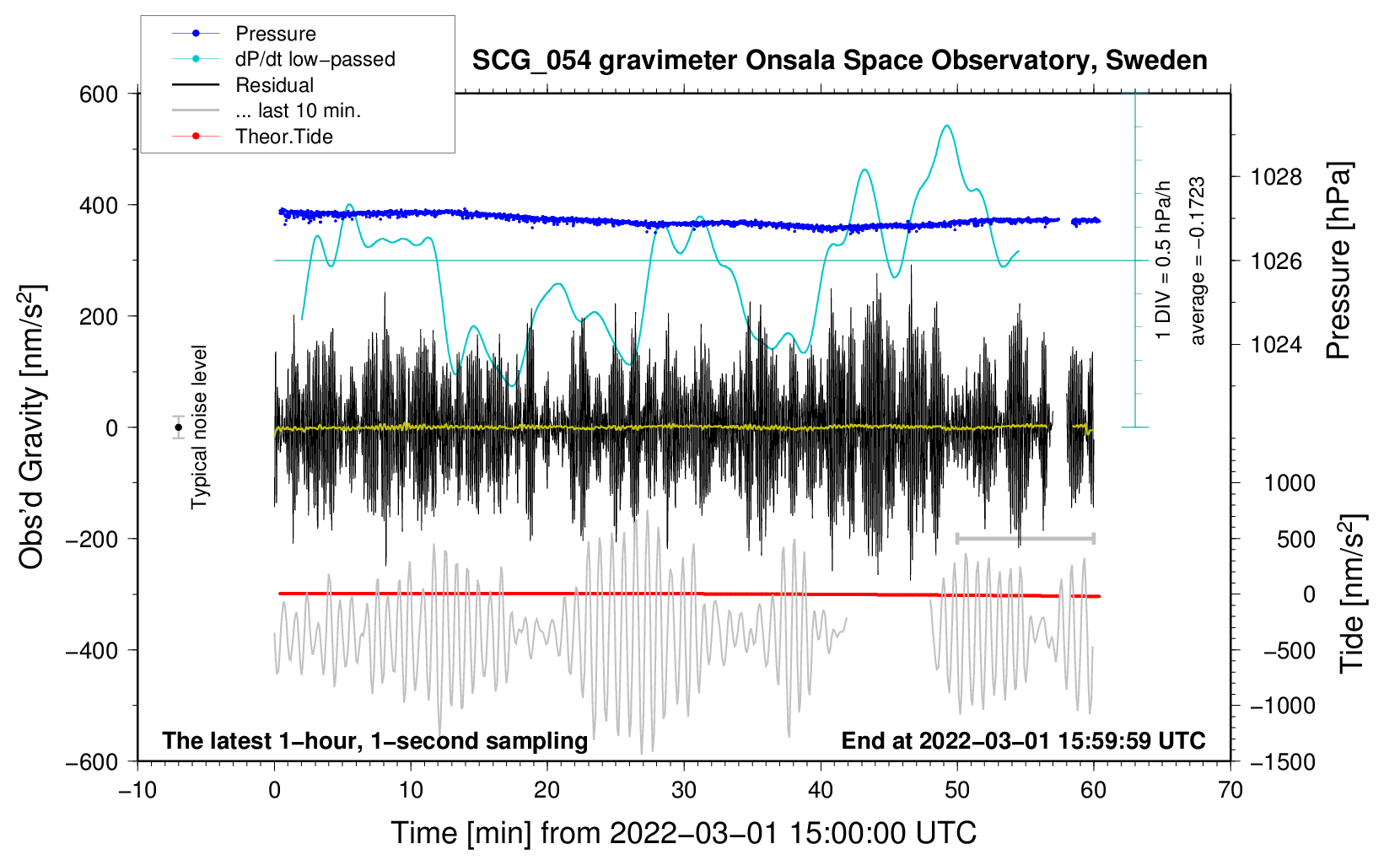 Pressure
dP/dt low−passed
Residual
... last 10 min.
Theor.Tide

SCG_054 gravimeter Onsala Space Observatory, Sweden

600
400
200
0
−200
−400
−600

Obs'd Gravity [nm/s$^2$]

Typical noise level

1 DIV = 0.5 hPa/h
average = −0.1723

1028
1026
1024

Pressure [hPa]

1000
500
0
−500
−1000
−1500

Tide [nm/s$^2$]

The latest 1−hour, 1−second sampling
End at 2022−03−01 15:59:59 UTC

−10
0
10
20
30
40
50
60
70

Time [min] from 2022−03−01 15:00:00 UTC